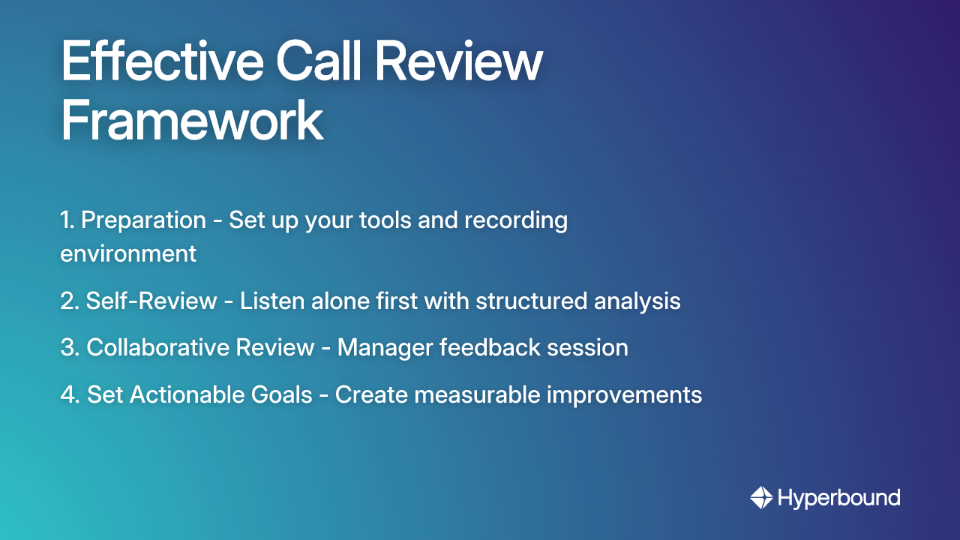 Effective Call Review Framework

1. Preparation - Set up your tools and recording environment

2. Self-Review - Listen alone first with structured analysis

3. Collaborative Review - Manager feedback session

4. Set Actionable Goals - Create measurable improvements

Hyperbound